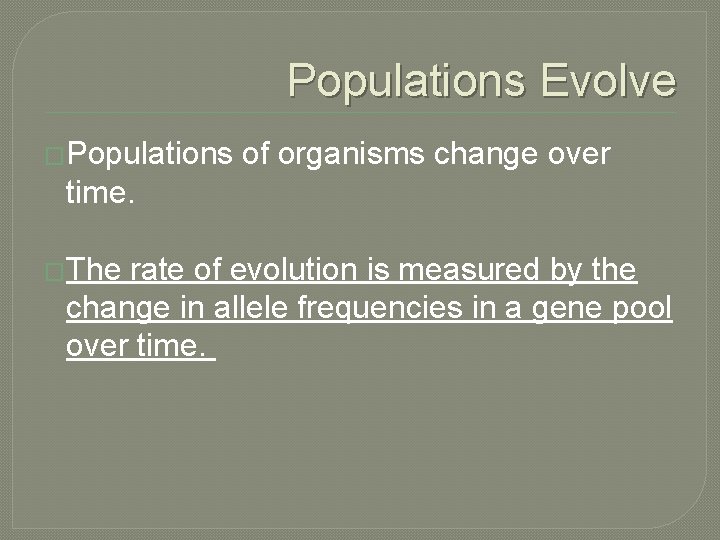 Populations Evolve

Populations of organisms change over time.

The rate of evolution is measured by the change in allele frequencies in a gene pool over time.